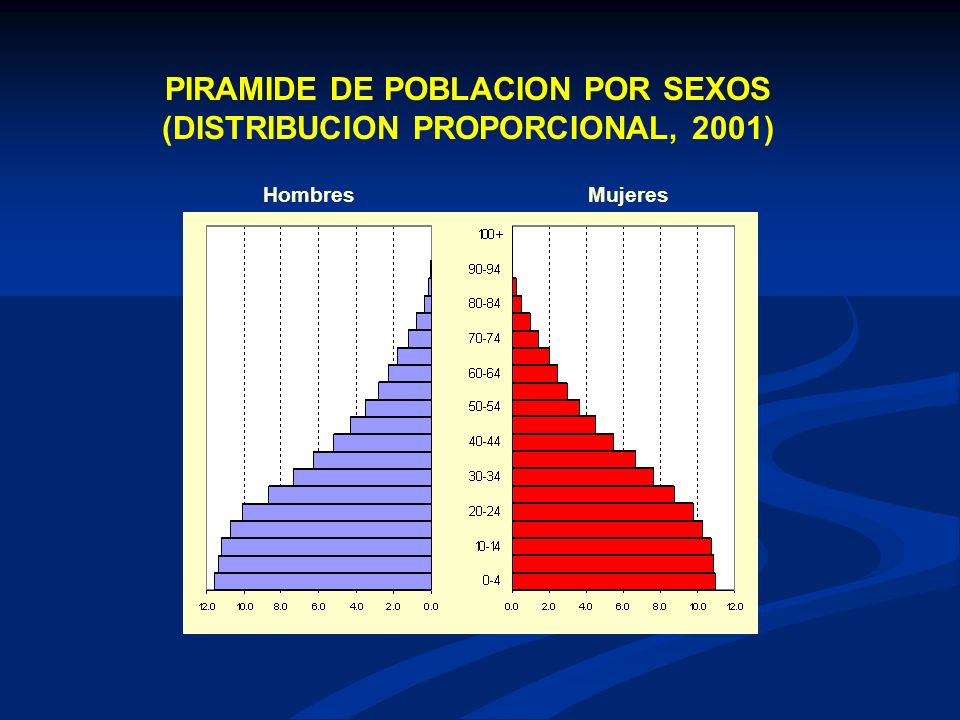 PIRAMIDE DE POBLACION POR SEXOS (DISTRIBUCION PROPORCIONAL, 2001)

Hombres

Mujeres

100+
90-94
80-84
70-74
60-64
50-54
40-44
30-34
20-24
10-14
0-4

12.0 10.0 8.0 6.0 4.0 2.0 0.0

0.0 2.0 4.0 6.0 8.0 10.0 12.0